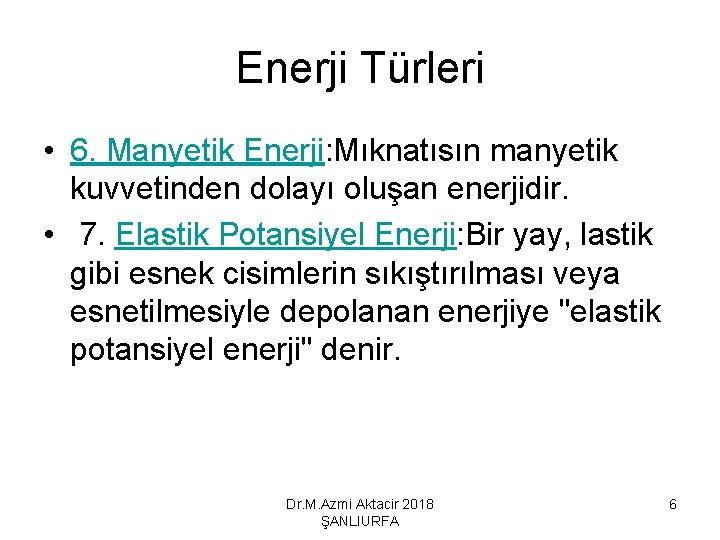 Enerji Türleri

• 6. Manyetik Enerji:Mıknatısın manyetik kuvvetinden dolayı oluşan enerjidir.

• 7. Elastik Potansiyel Enerji:Bir yay, lastik gibi esnek cisimlerin sıkıştırılması veya esnetilmesiyle depolanan enerjiye "elastik potansiyel enerji" denir.

Dr.M.Azmi Aktacir 2018 ŞANLIURFA

6